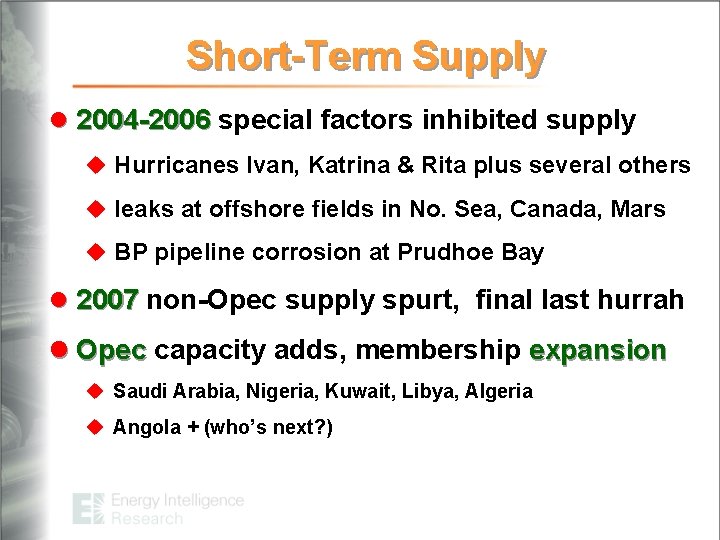 Short-Term Supply

2004-2006 special factors inhibited supply

Hurricanes Ivan, Katrina & Rita plus several others

leaks at offshore fields in No. Sea, Canada, Mars

BP pipeline corrosion at Prudhoe Bay

2007 non-Opec supply spurt, final last hurrah

Opec capacity adds, membership expansion

Saudi Arabia, Nigeria, Kuwait, Libya, Algeria

Angola + (who's next?)

Energy Intelligence Research